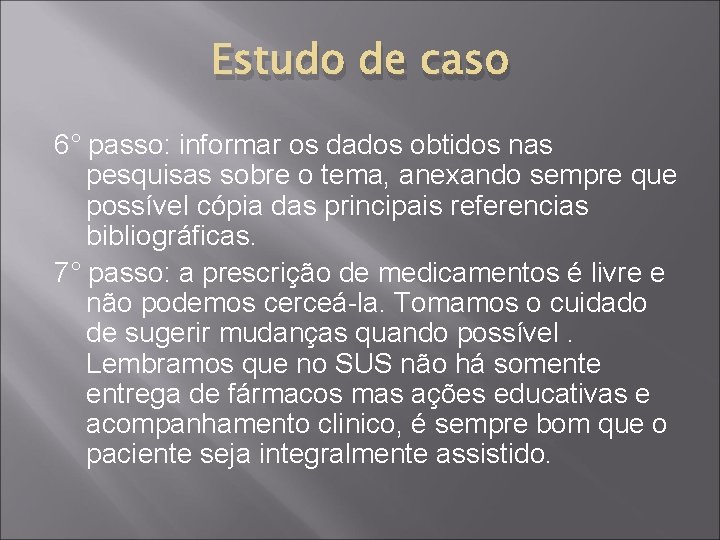 Estudo de caso

6° passo: informar os dados obtidos nas pesquisas sobre o tema, anexando sempre que possível cópia das principais referencias bibliográficas.

7° passo: a prescrição de medicamentos é livre e não podemos cerceá-la. Tomamos o cuidado de sugerir mudanças quando possível . Lembramos que no SUS não há somente entrega de fármacos mas ações educativas e acompanhamento clinico, é sempre bom que o paciente seja integralmente assistido.